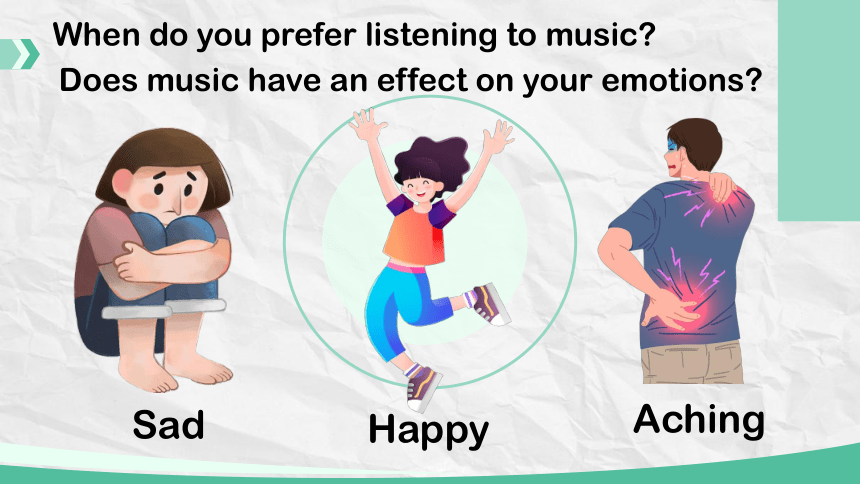 When do you prefer listening to music?
Does music have an effect on your emotions?

Sad

Happy

Aching